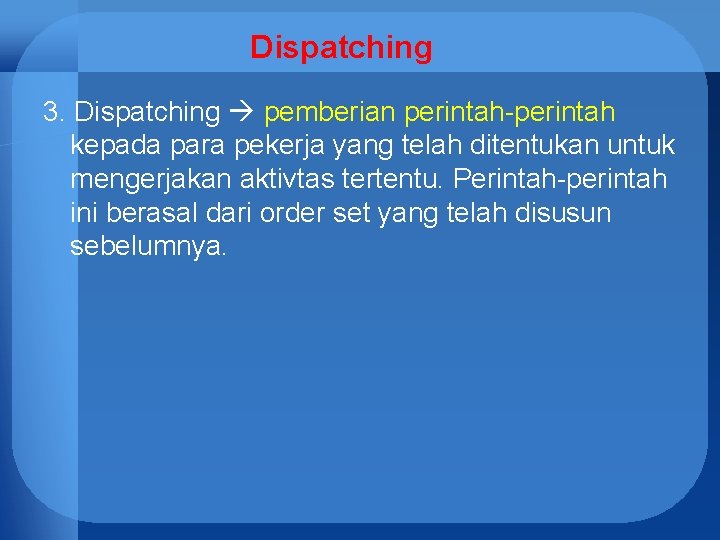 Dispatching

3. Dispatching → pemberian perintah-perintah kepada para pekerja yang telah ditentukan untuk mengerjakan aktivtas tertentu. Perintah-perintah ini berasal dari order set yang telah disusun sebelumnya.